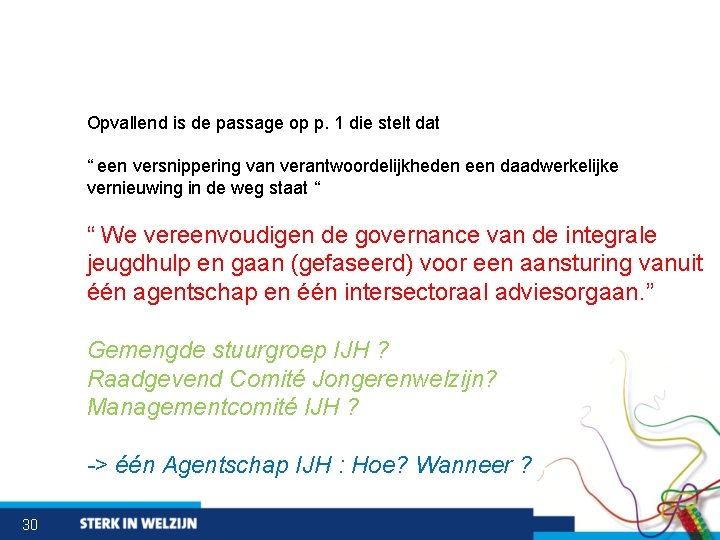 Opvallend is de passage op p. 1 die stelt dat

" een versnippering van verantwoordelijkheden een daadwerkelijke vernieuwing in de weg staat "

" We vereenvoudigen de governance van de integrale jeugdhulp en gaan (gefaseerd) voor een aansturing vanuit één agentschap en één intersectoraal adviesorgaan."

Gemengde stuurgroep IJH ?
Raadgevend Comité Jongerenwelzijn?
Managementcomité IJH ?

-> één Agentschap IJH : Hoe? Wanneer ?

30

STERK IN WELZIJN